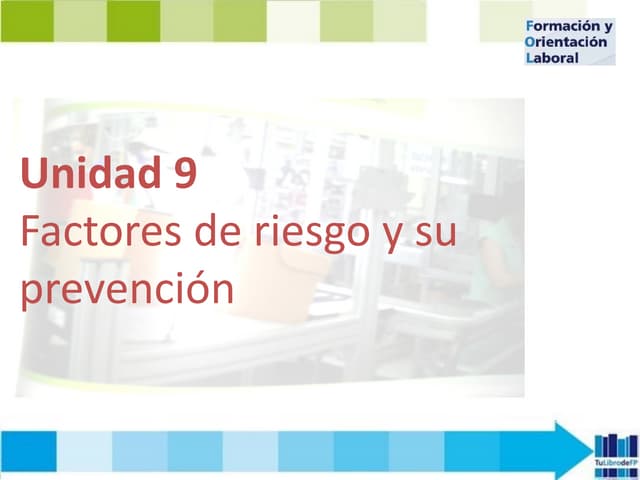 Formación y
Orientación
Laboral

Unidad 9
Factores de riesgo y su prevención

TuLibrodeFP